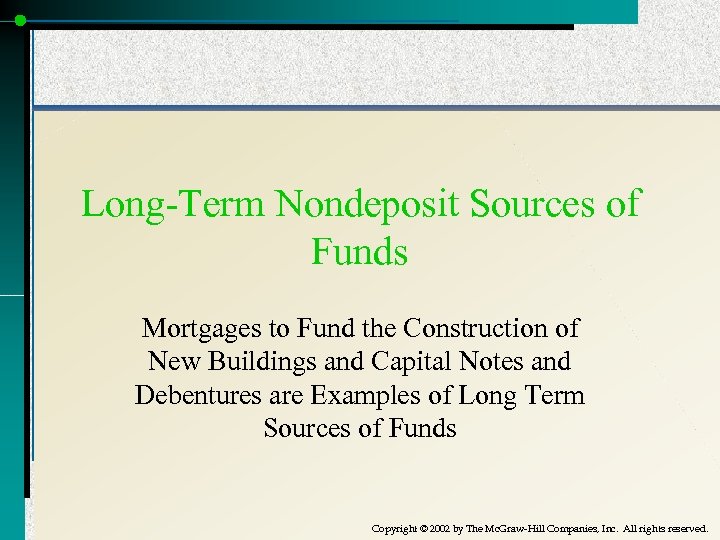 Long-Term Nondeposit Sources of Funds

Mortgages to Fund the Construction of New Buildings and Capital Notes and Debentures are Examples of Long Term Sources of Funds

Copyright © 2002 by The McGraw-Hill Companies, Inc. All rights reserved.